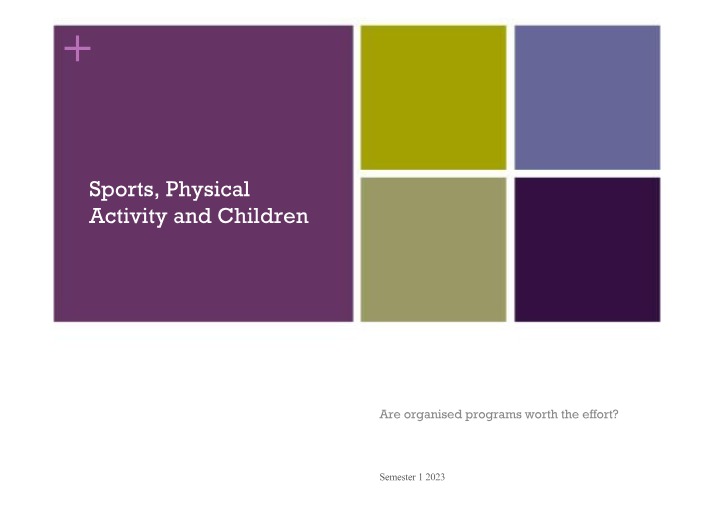 +

Sports, Physical Activity and Children

Are organised programs worth the effort?

Semester 1 2023